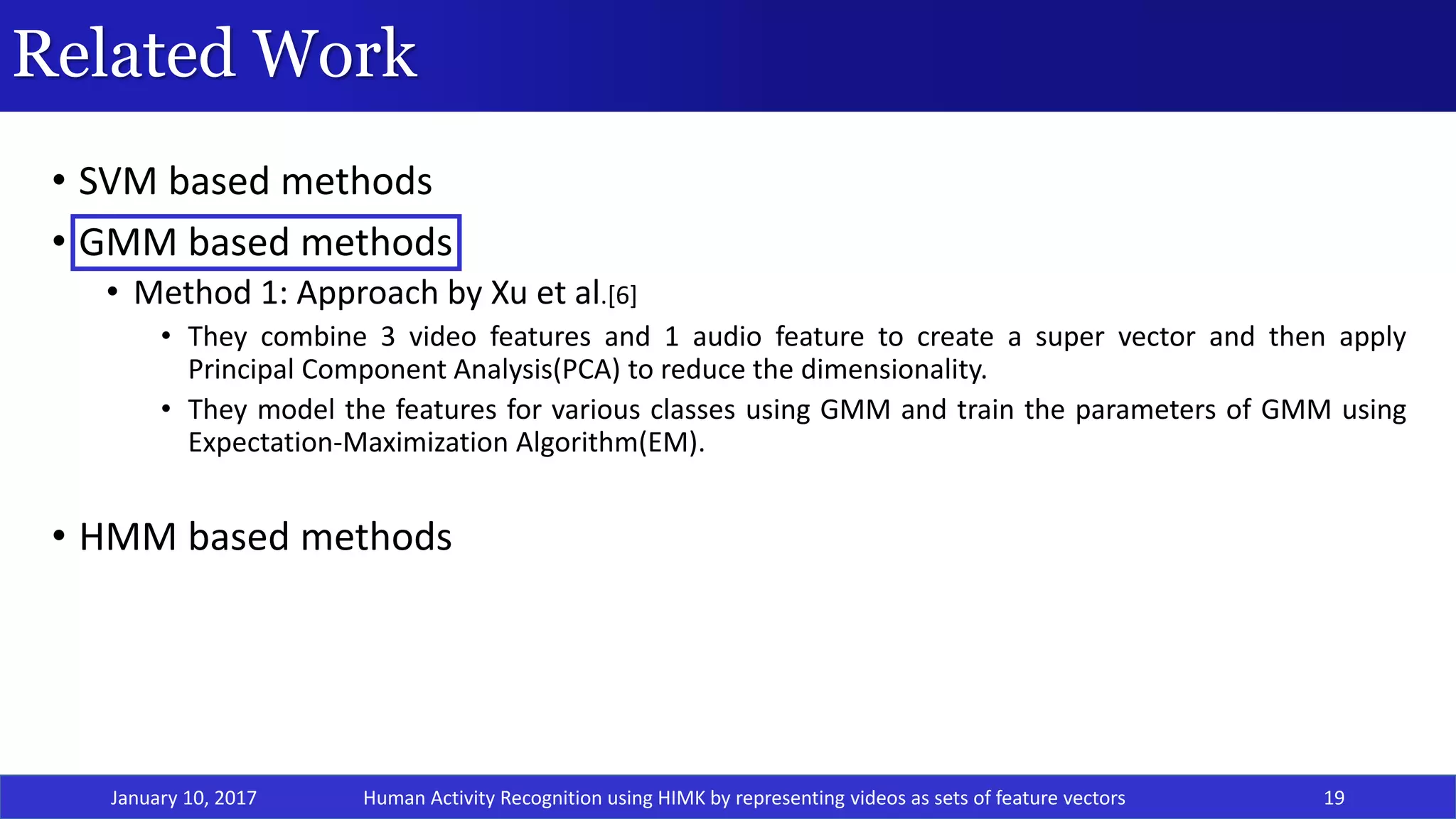 Related Work

• SVM based methods

• GMM based methods

• Method 1: Approach by Xu et al.[6]

• They combine 3 video features and 1 audio feature to create a super vector and then apply Principal Component Analysis(PCA) to reduce the dimensionality.

• They model the features for various classes using GMM and train the parameters of GMM using Expectation-Maximization Algorithm(EM).

• HMM based methods

January 10, 2017 Human Activity Recognition using HIMK by representing videos as sets of feature vectors 19